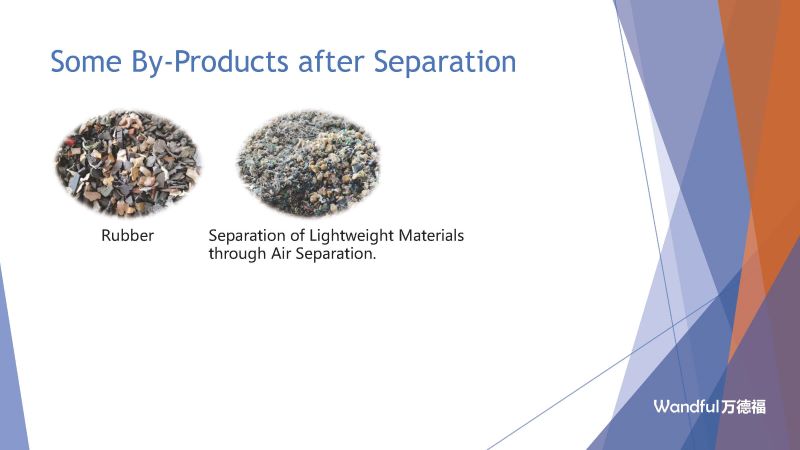 Some By-Products after Separation

Rubber

Separation of Lightweight Materials through Air Separation.

Wandful万德福